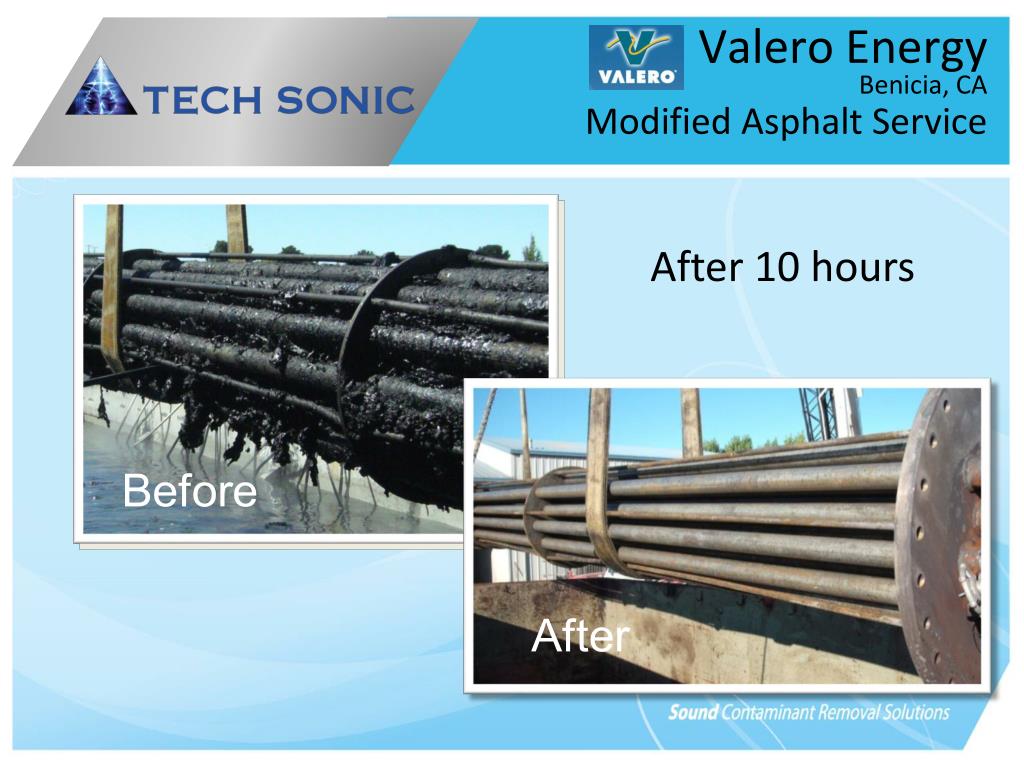 TECH SONIC

VALERO

Valero Energy
Benicia, CA
Modified Asphalt Service

After 10 hours

Before

After

Sound Contaminant Removal Solutions